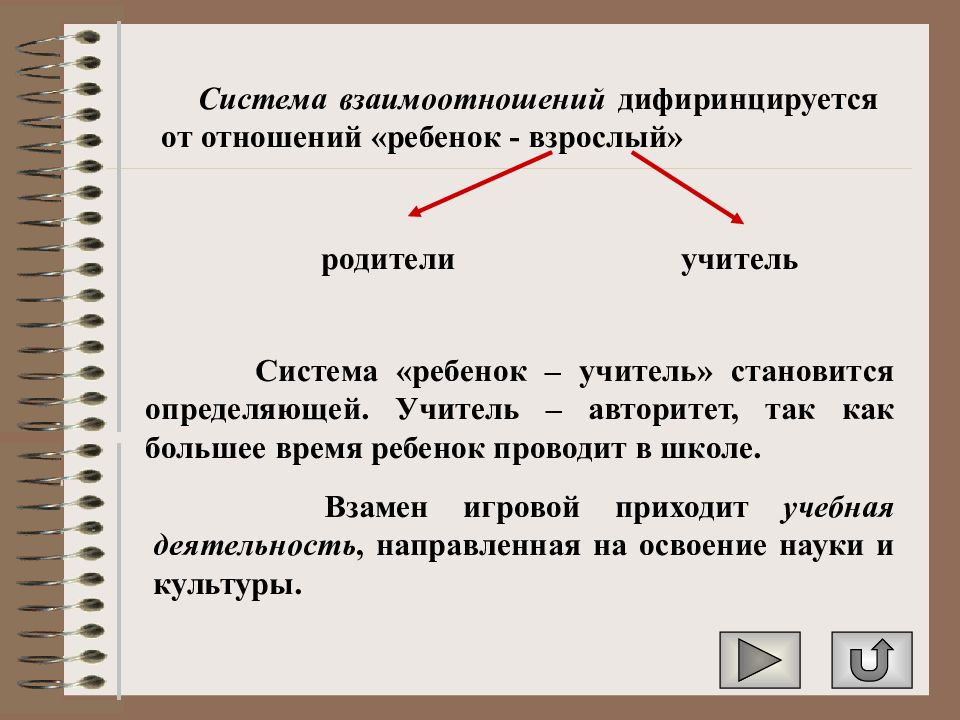 Система взаимоотношений дифиринцируется от отношений «ребенок - взрослый»

родители

учитель

Система «ребенок – учитель» становится определяющей. Учитель – авторитет, так как большее время ребенок проводит в школе.

Взамен игровой приходит учебная деятельность, направленная на освоение науки и культуры.